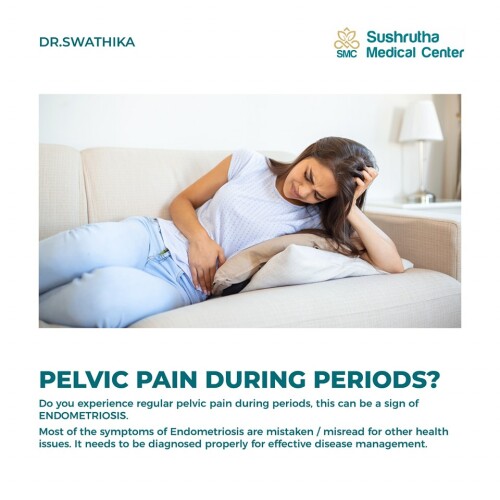 DR.SWATHIKA

SMC Sushrutha Medical Center

PELVIC PAIN DURING PERIODS?

Do you experience regular pelvic pain during periods, this can be a sign of ENDOMETRIOSIS.

Most of the symptoms of Endometriosis are mistaken / misread for other health issues. It needs to be diagnosed properly for effective disease management.